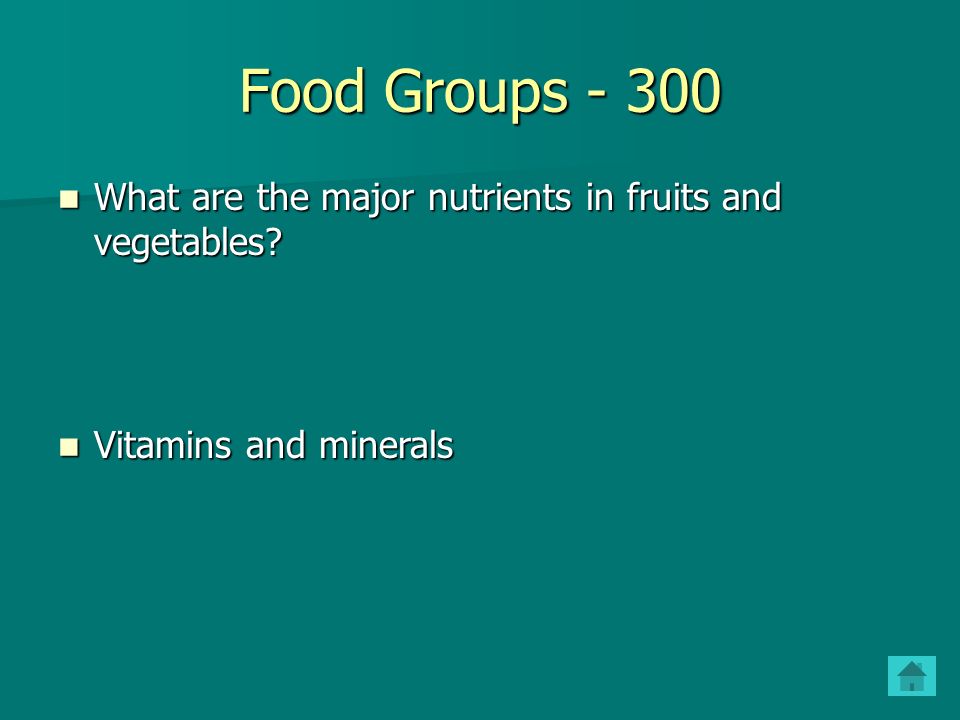 Food Groups - 300

What are the major nutrients in fruits and vegetables?

Vitamins and minerals